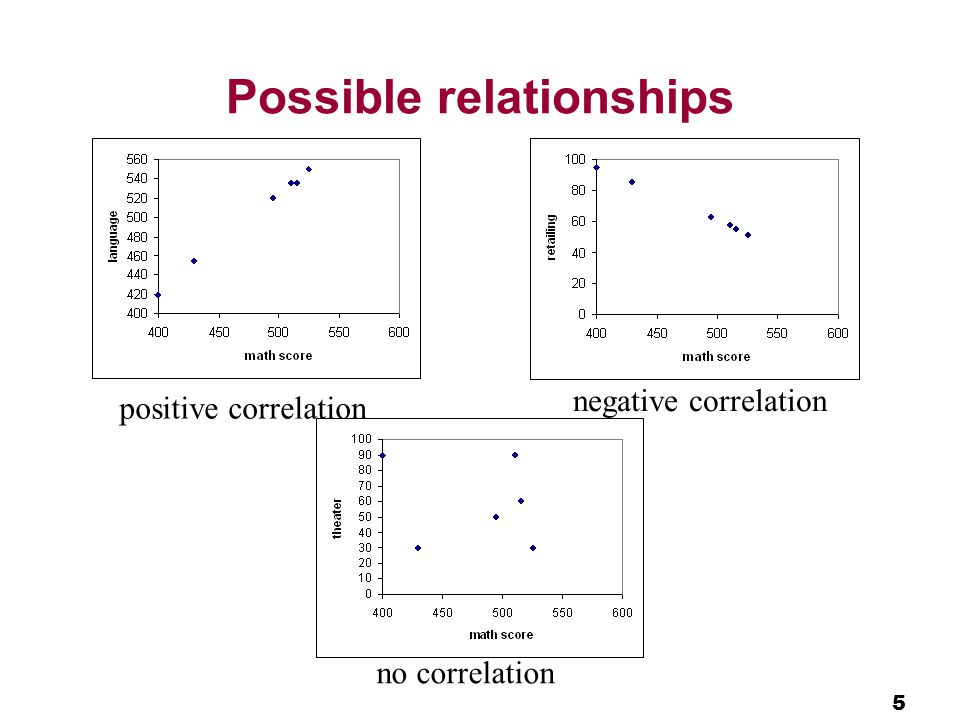 Possible relationships

560
540
520
500
480
460
440
420
400
language
400 450 500 550 600
math score

positive correlation

100
80
60
40
20
0
retailing
400 450 500 550 600
math score

negative correlation

100
90
80
70
60
50
40
30
20
10
0
theater
400 450 500 550 600
math score

no correlation

5